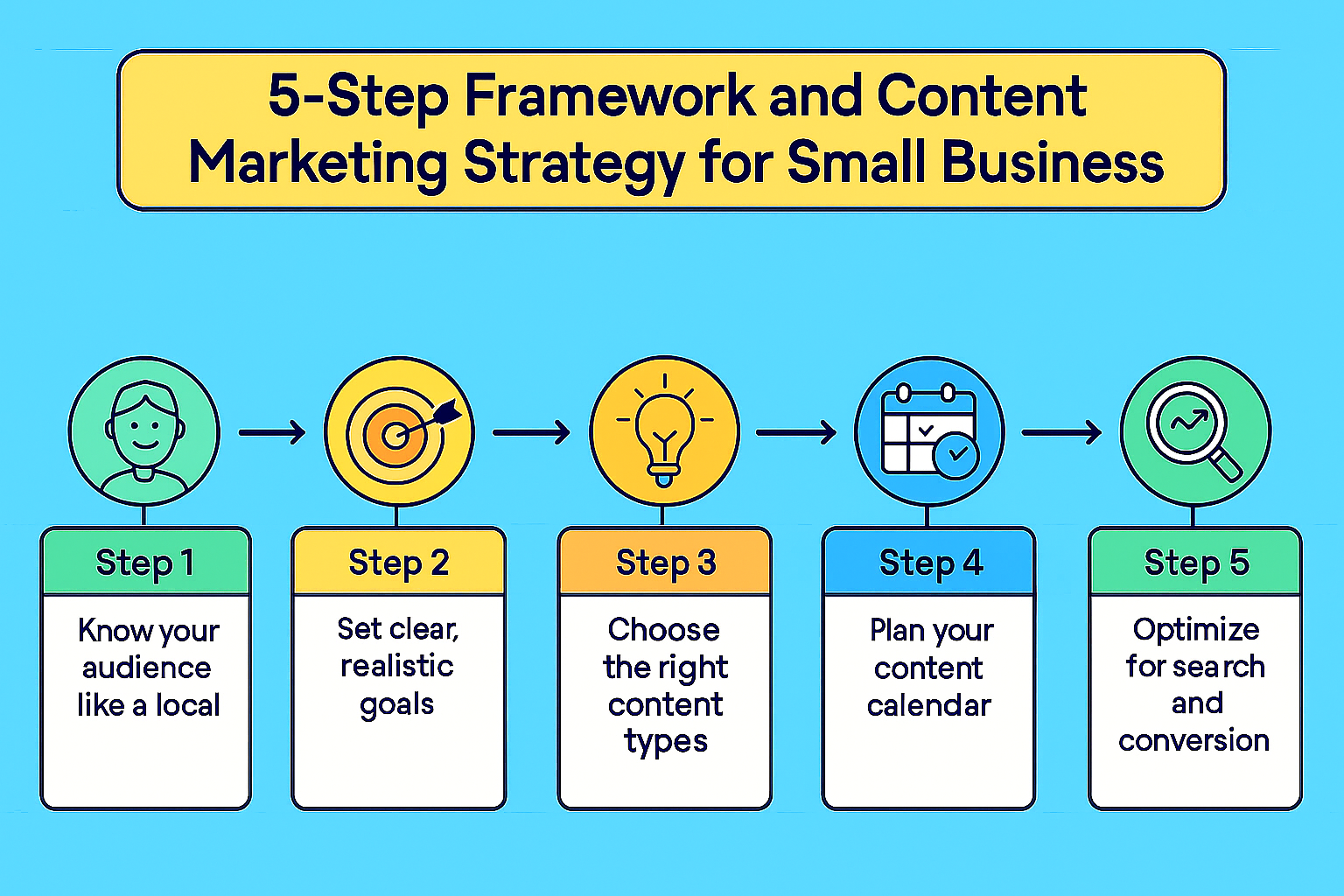 5-Step Framework and Content Marketing Strategy for Small Business

Step 1
Know your audience like a local

Step 2
Set clear, realistic goals

Step 3
Choose the right content types

Step 4
Plan your content calendar

Step 5
Optimize for search and conversion